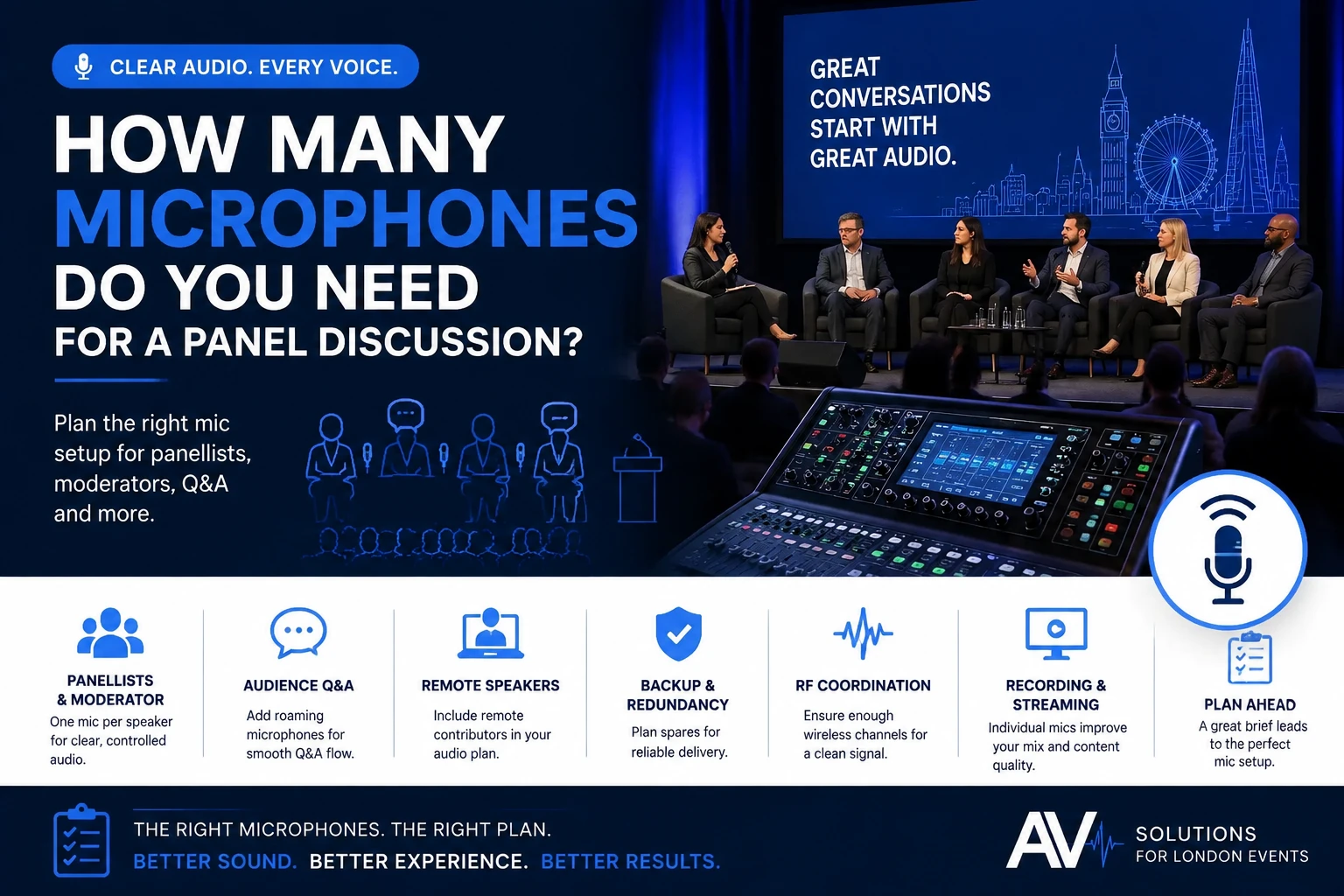 CLEAR AUDIO. EVERY VOICE.

HOW MANY MICROPHONES DO YOU NEED FOR A PANEL DISCUSSION?

Plan the right mic setup for panellists, moderators, Q&A and more.

GREAT CONVERSATIONS START WITH GREAT AUDIO.

PANELLISTS & MODERATOR
One mic per speaker for clear, controlled audio.

AUDIENCE Q&A
Add roaming microphones for smooth Q&A flow.

REMOTE SPEAKERS
Include remote contributors in your audio plan.

BACKUP & REDUNDANCY
Plan spares for reliable delivery.

RF COORDINATION
Ensure enough wireless channels for a clean signal.

RECORDING & STREAMING
Individual mics improve your mix and content quality.

PLAN AHEAD
A great brief leads to the perfect mic setup.

THE RIGHT MICROPHONES. THE RIGHT PLAN.
BETTER SOUND. BETTER EXPERIENCE. BETTER RESULTS.

AV SOLUTIONS FOR LONDON EVENTS